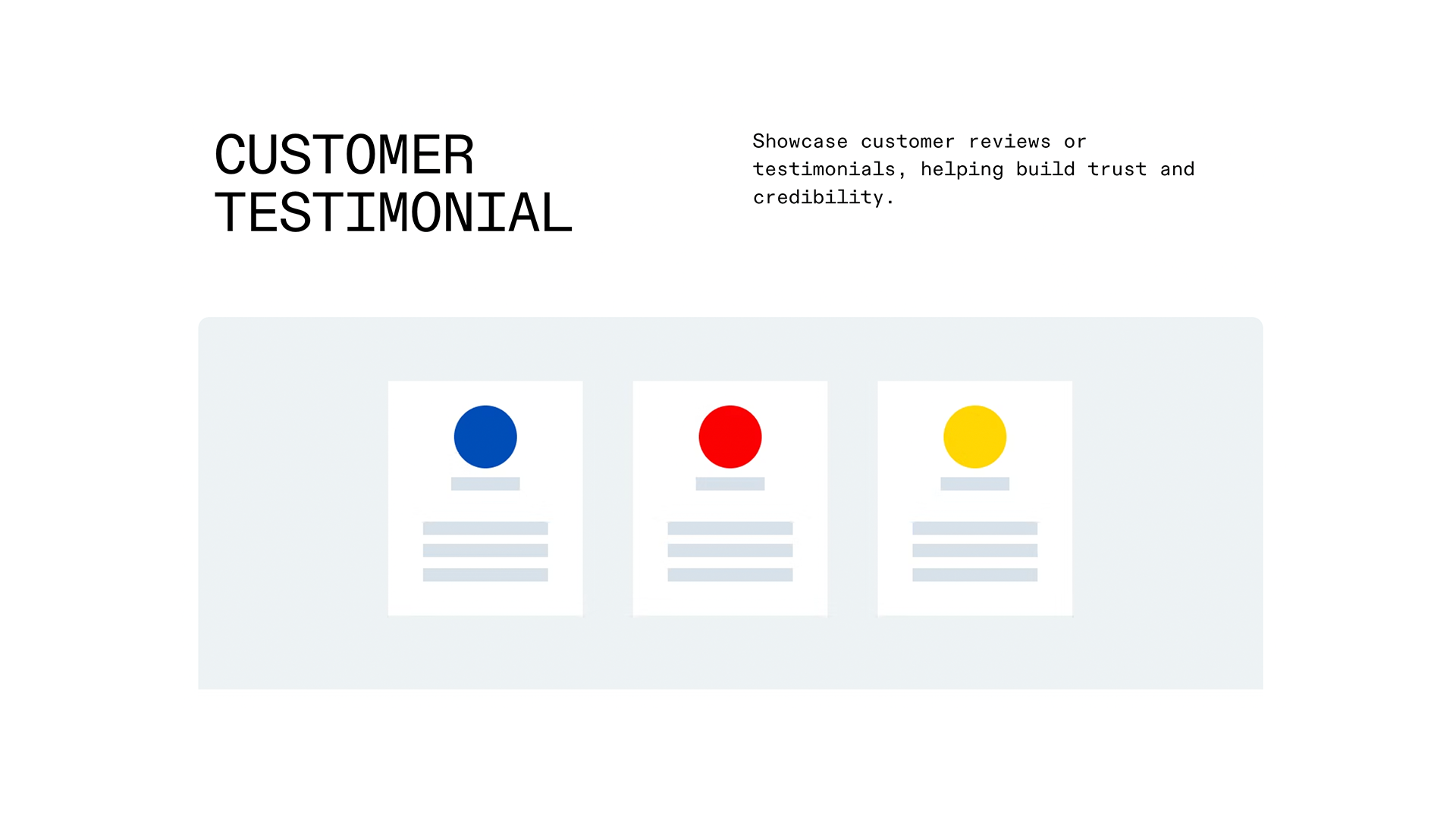 CUSTOMER TESTIMONIAL

Showcase customer reviews or testimonials, helping build trust and credibility.